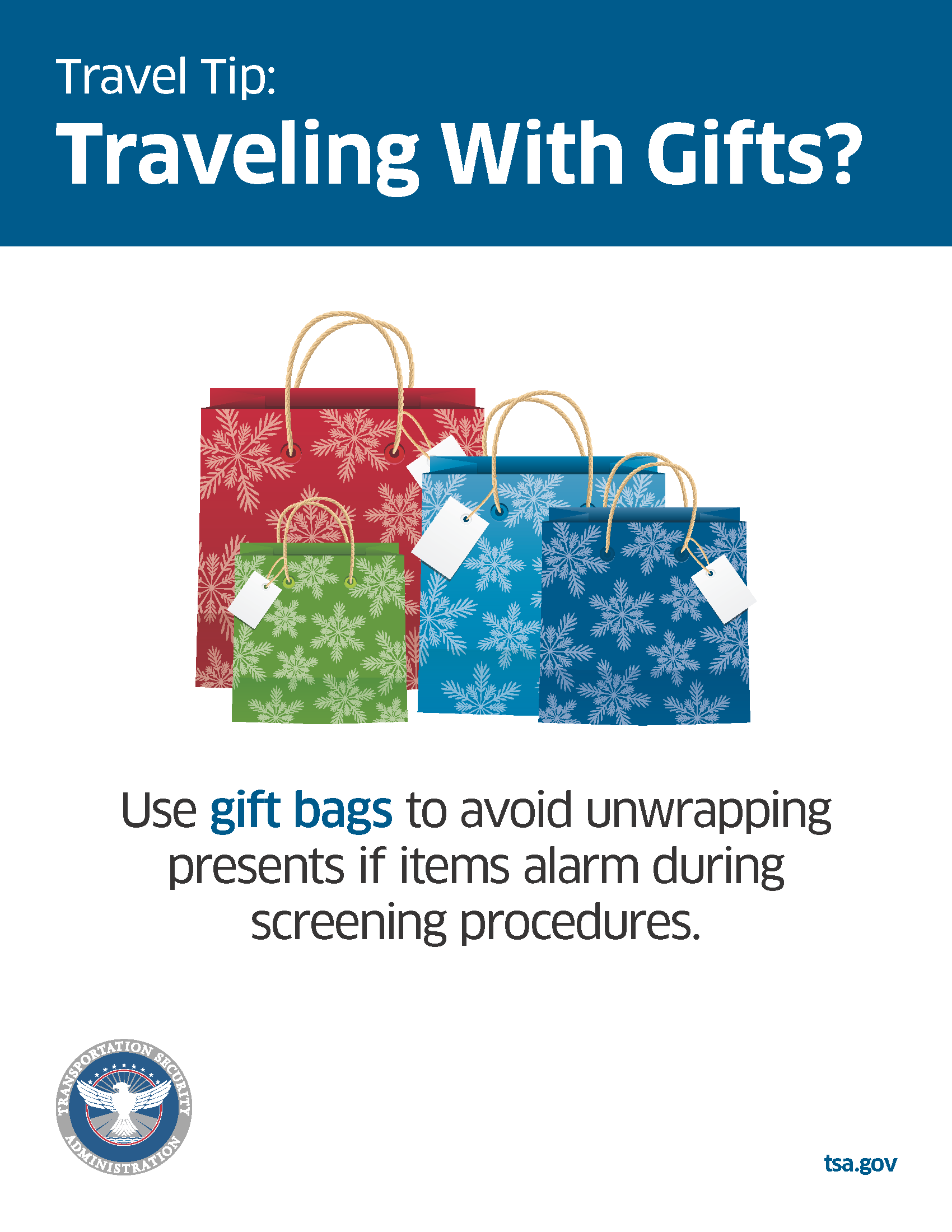 Travel Tip:

Traveling With Gifts?

Use gift bags to avoid unwrapping presents if items alarm during screening procedures.

TRANSPORTATION SECURITY ADMINISTRATION

tsa.gov